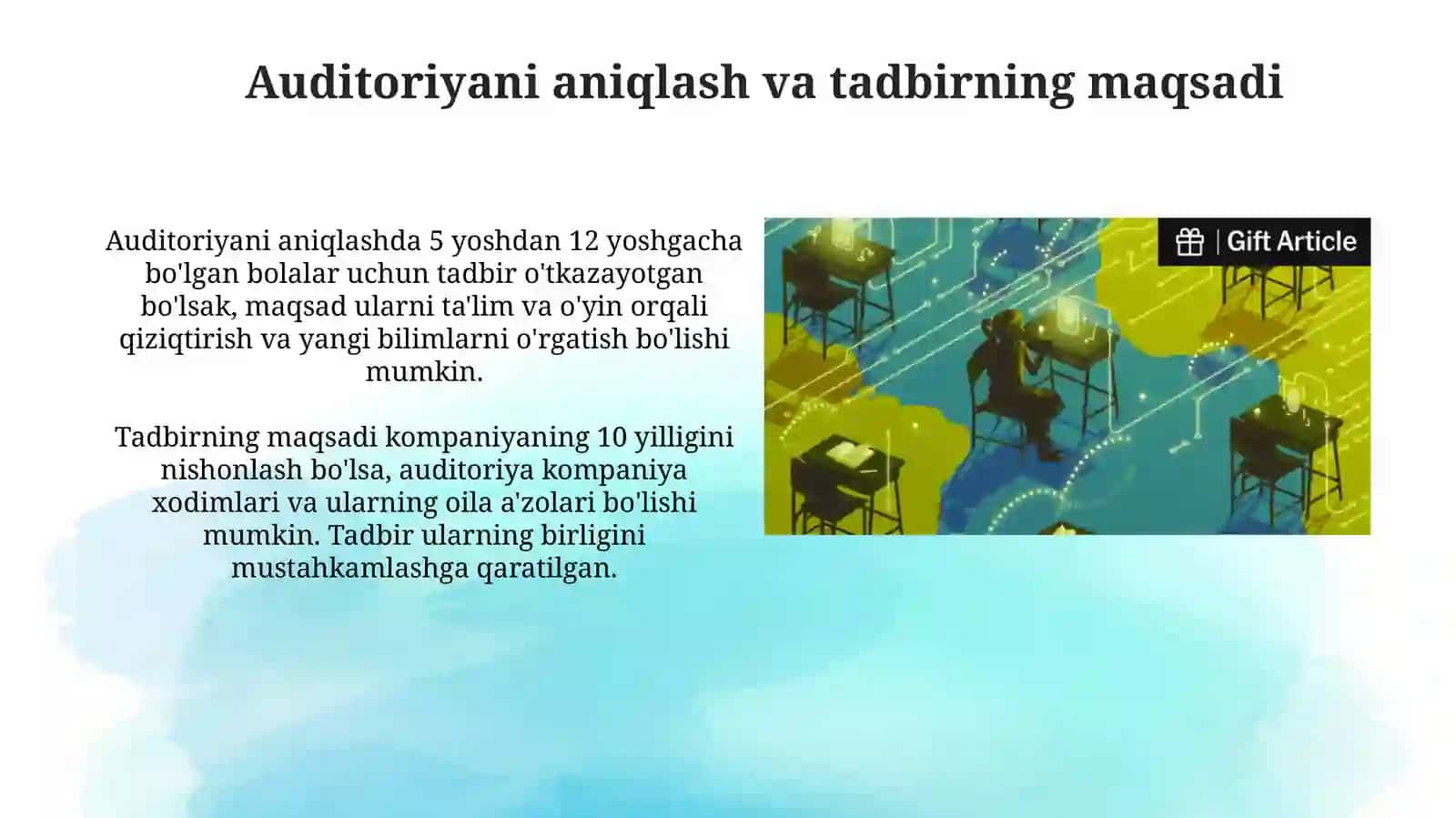 Auditoriyani aniqlash va tadbirning maqsadi

Auditoriyani aniqlashda 5 yoshdan 12 yoshgacha bo'lgan bolalar uchun tadbir o'tkazayotgan bo'lsak, maqsad ularni ta'lim va o'yin orqali qiziqtirish va yangi bilimlarni o'rgatish bo'lishi mumkin.

Tadbirning maqsadi kompaniyaning 10 yilligini nishonlash bo'lsa, auditoriya kompaniya xodimlari va ularning oila a'zolari bo'lishi mumkin. Tadbir ularning birligini mustahkamlashga qaratilgan.

Gift Article